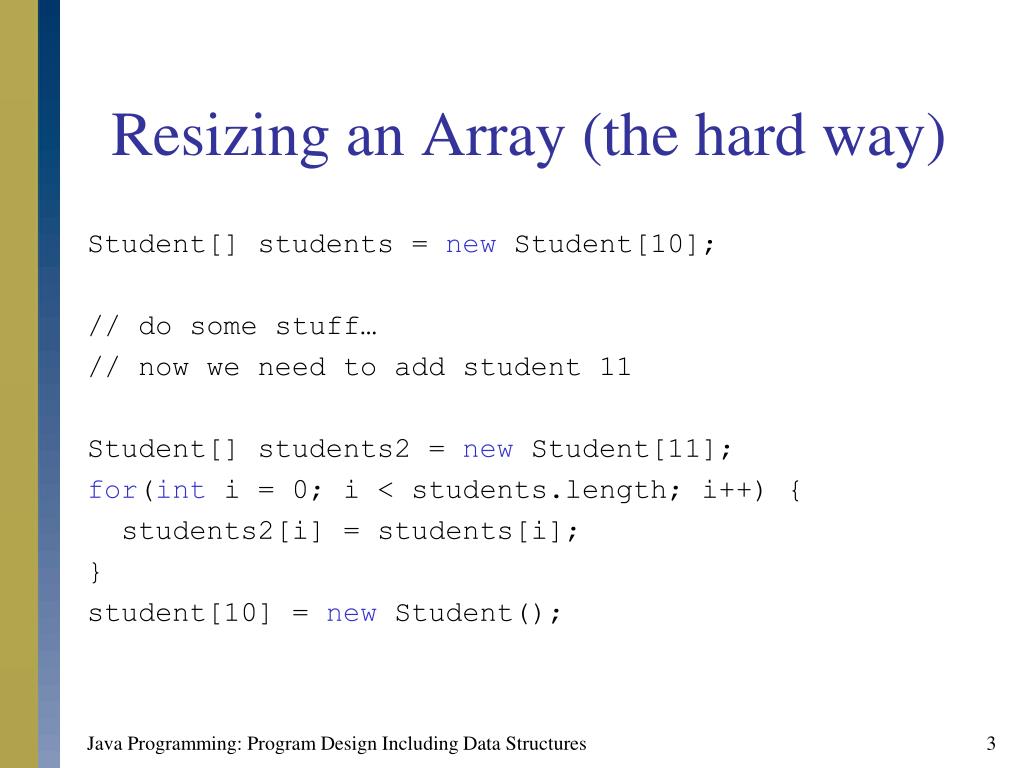 Resizing an Array (the hard way)

Student[] students = new Student[10];

// do some stuff…
// now we need to add student 11

Student[] students2 = new Student[11];
for(int i = 0; i < students.length; i++) {
students2[i] = students[i];
}
student[10] = new Student();

Java Programming: Program Design Including Data Structures

3